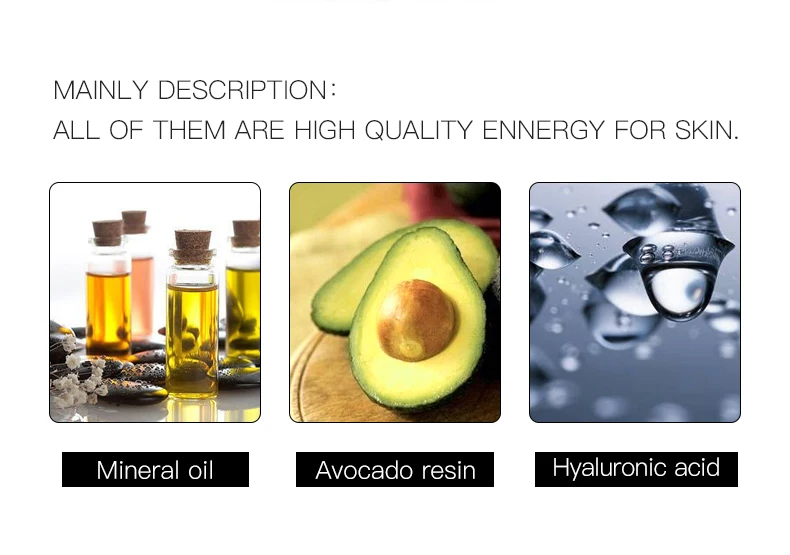 MAINLY DESCRIPTION:
ALL OF THEM ARE HIGH QUALITY ENNERGY FOR SKIN.

Mineral oil

Avocado resin

Hyaluronic acid